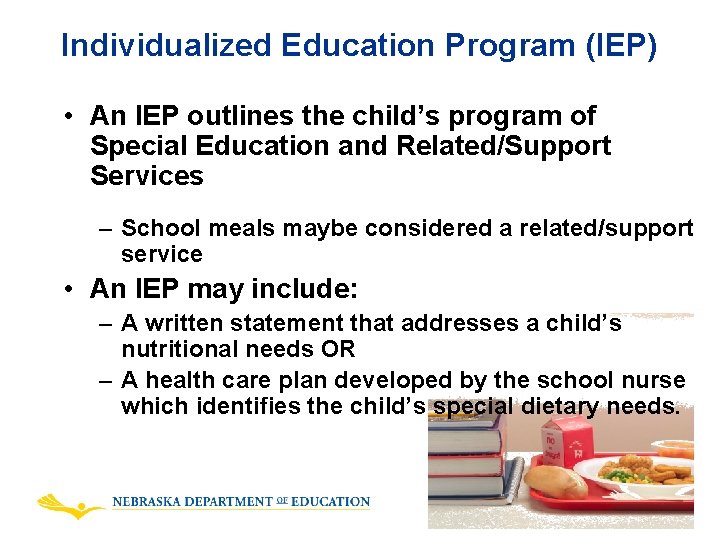 Individualized Education Program (IEP)

• An IEP outlines the child's program of Special Education and Related/Support Services

– School meals maybe considered a related/support service

• An IEP may include:

– A written statement that addresses a child's nutritional needs OR

– A health care plan developed by the school nurse which identifies the child's special dietary needs.

NEBRASKA DEPARTMENT OF EDUCATION